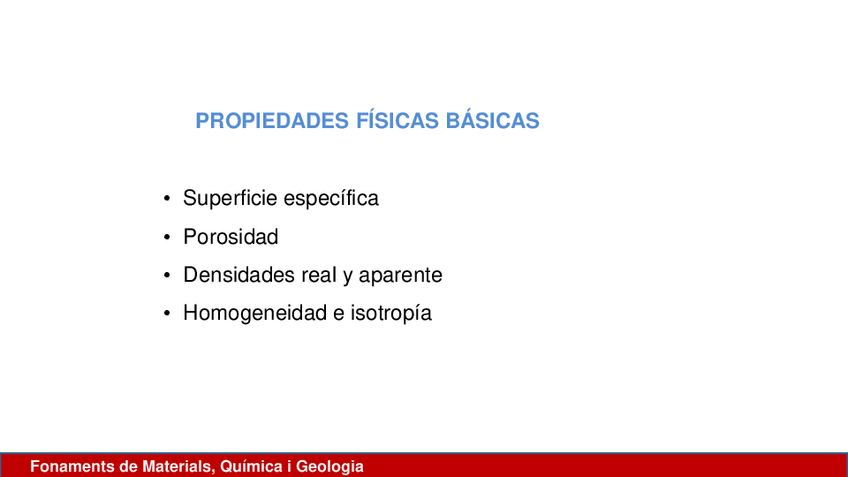 PROPIEDADES FÍSICAS BÁSICAS

• Superficie específica
• Porosidad
• Densidades real y aparente
• Homogeneidad e isotropía

Fonaments de Materials, Química i Geologia